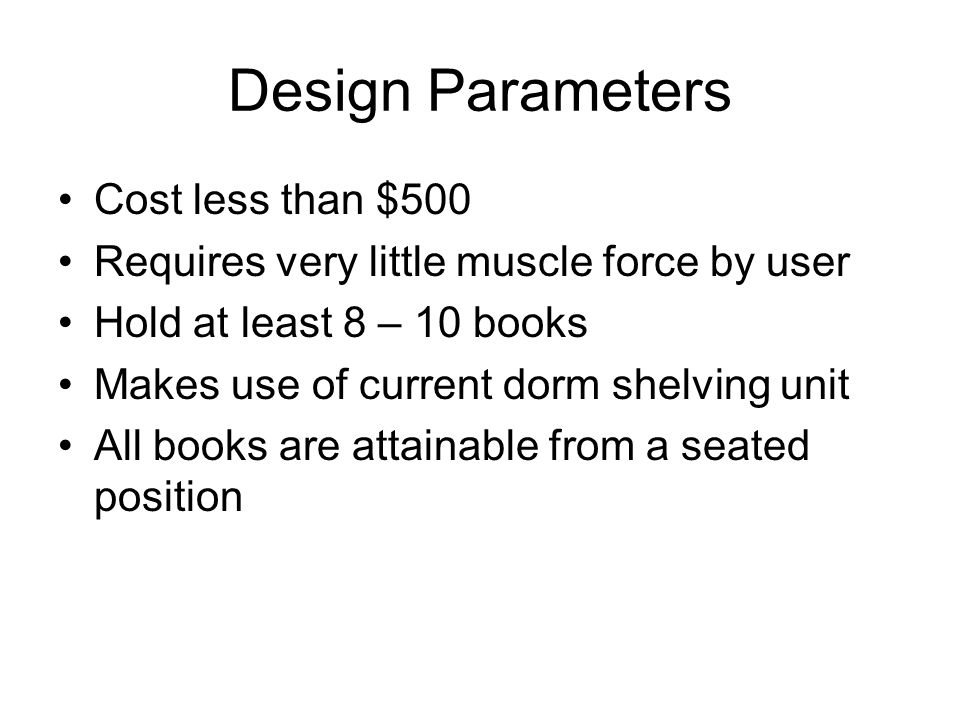 Design Parameters

• Cost less than \$500
• Requires very little muscle force by user
• Hold at least 8 – 10 books
• Makes use of current dorm shelving unit
• All books are attainable from a seated position